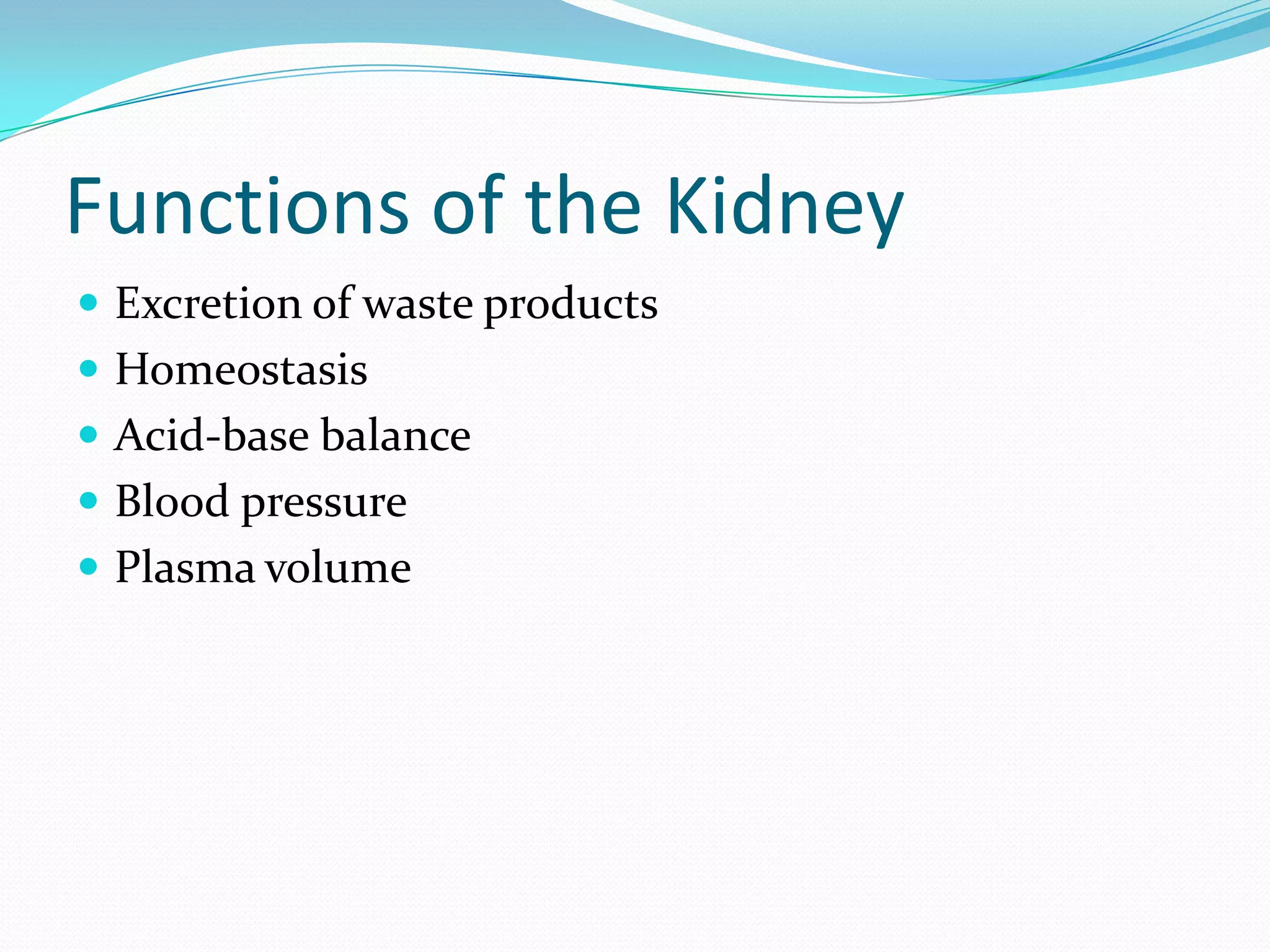 Functions of the Kidney

- Excretion of waste products
- Homeostasis
- Acid-base balance
- Blood pressure
- Plasma volume